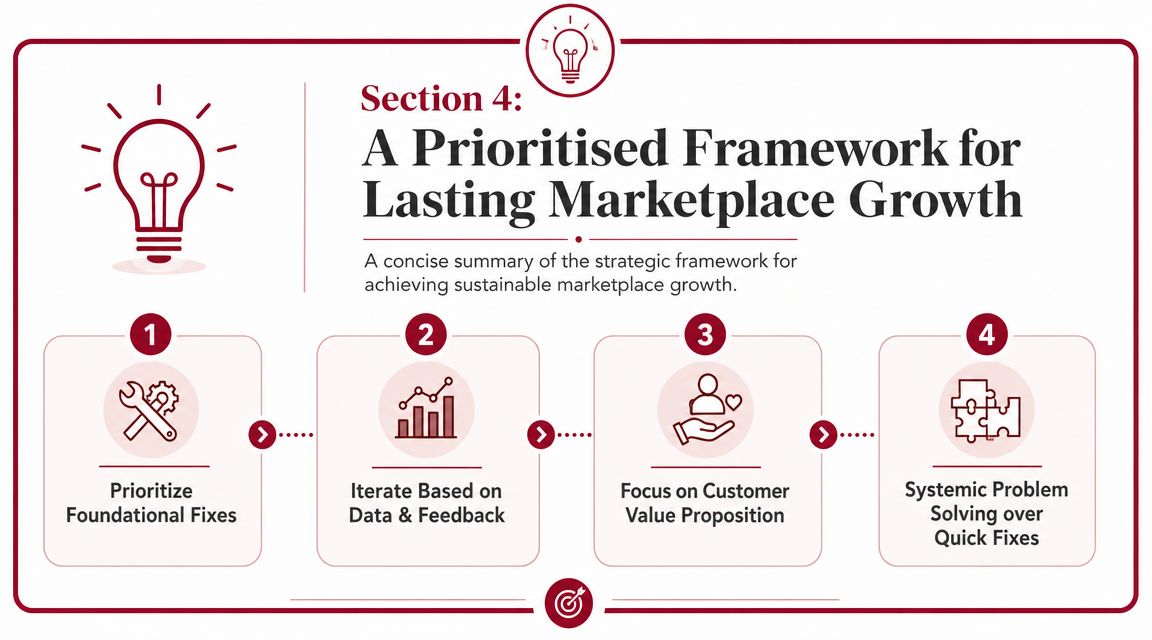 Section 4:
A Prioritised Framework for Lasting Marketplace Growth

A concise summary of the strategic framework for achieving sustainable marketplace growth.

1
Prioritize Foundational Fixes

2
Iterate Based on Data & Feedback

3
Focus on Customer Value Proposition

4
Systemic Problem Solving over Quick Fixes